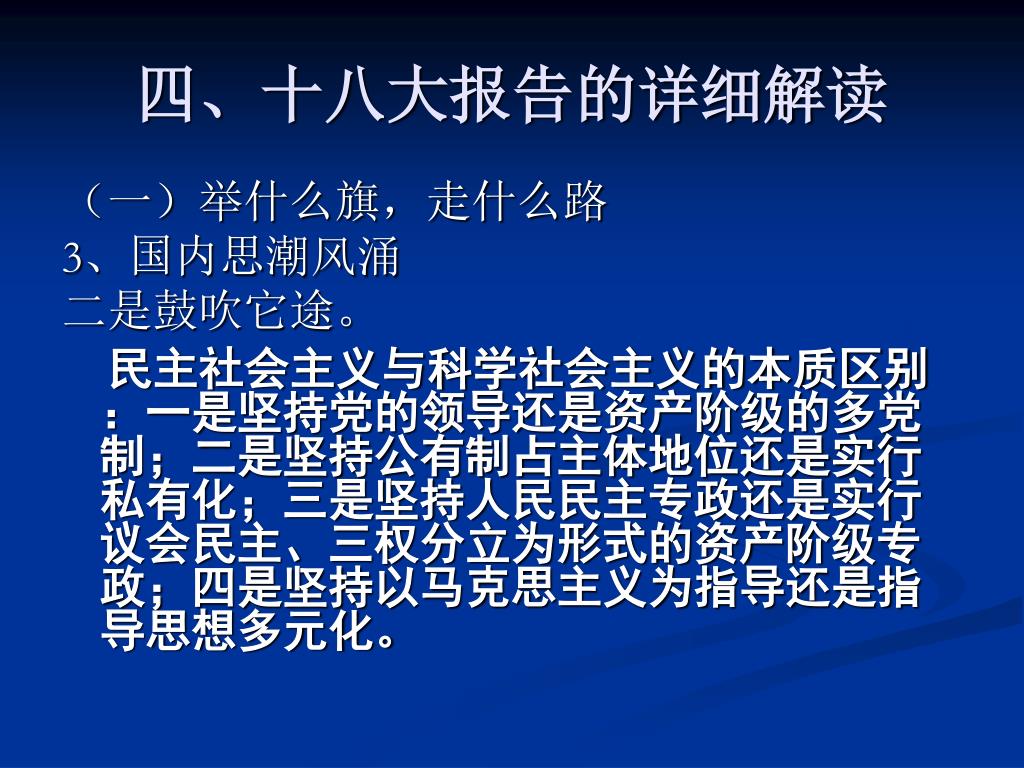 四、十八大报告的详细解读

（一）举什么旗，走什么路

3、国内思潮风涌

二是鼓吹它途。

民主社会主义与科学社会主义的本质区别：一是坚持党的领导还是资产阶级的多党制；二是坚持公有制占主体地位还是实行私有化；三是坚持人民民主专政还是实行议会民主、三权分立为形式的资产阶级专政；四是坚持以马克思主义为指导还是指导思想多元化。